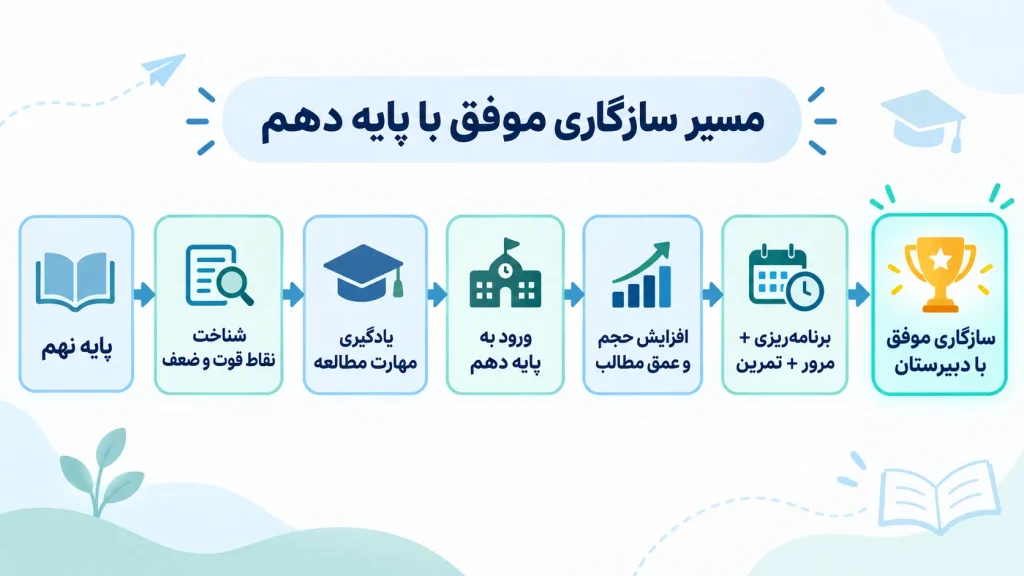 مسیر سازگاری موفق با پایه دهم

پایه نهم

شناخت نقاط قوت و ضعف

یادگیری مهارت مطالعه

ورود به پایه دهم

افزایش حجم و عمق مطالب

برنامه‌ریزی + مرور + تمرین

سازگاری موفق با دبیرستان